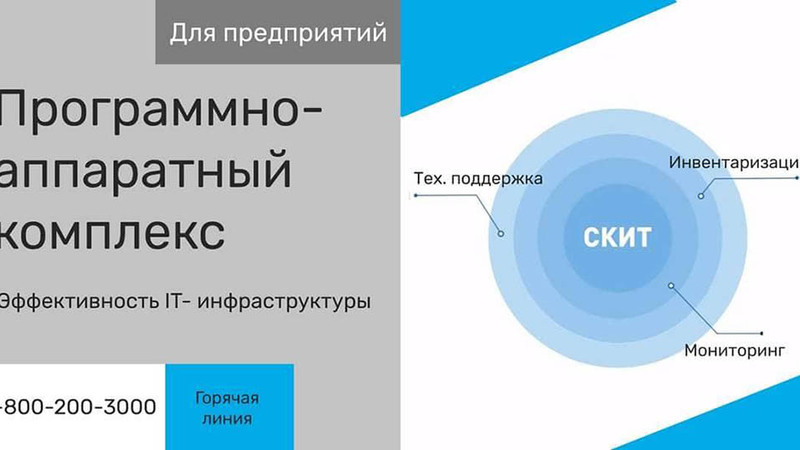 Для предприятий

Программно-аппаратный комплекс

Эффективность IT- инфраструктуры

-800-200-3000

Горячая линия

Тех. поддержка

Инвентаризаци

СКИТ

Мониторинг